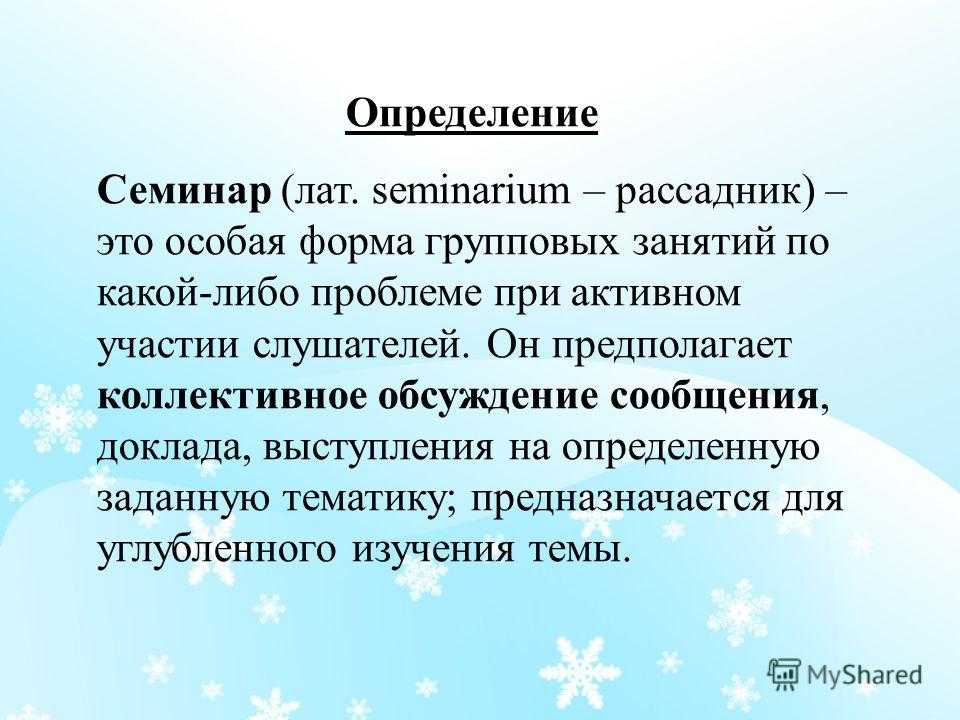 Определение

Семинар (лат. seminarium – рассадник) – это особая форма групповых занятий по какой-либо проблеме при активном участии слушателей. Он предполагает коллективное обсуждение сообщения, доклада, выступления на определенную заданную тематику; предназначается для углубленного изучения темы.

MyShared